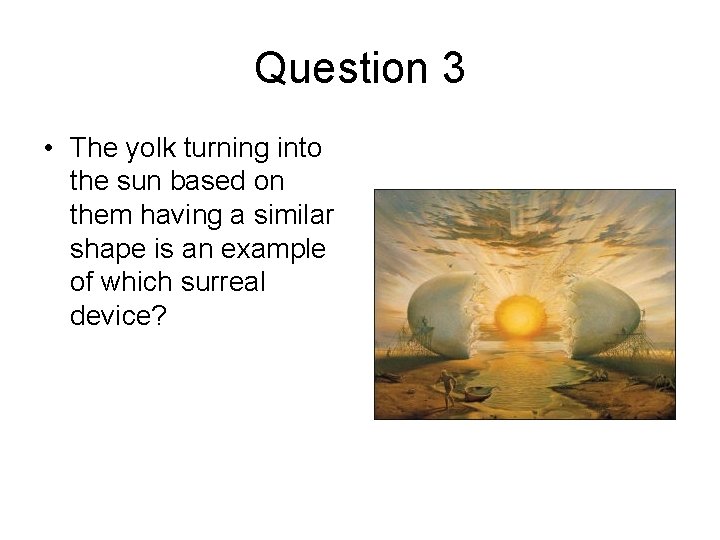 Question 3

• The yolk turning into the sun based on them having a similar shape is an example of which surreal device?